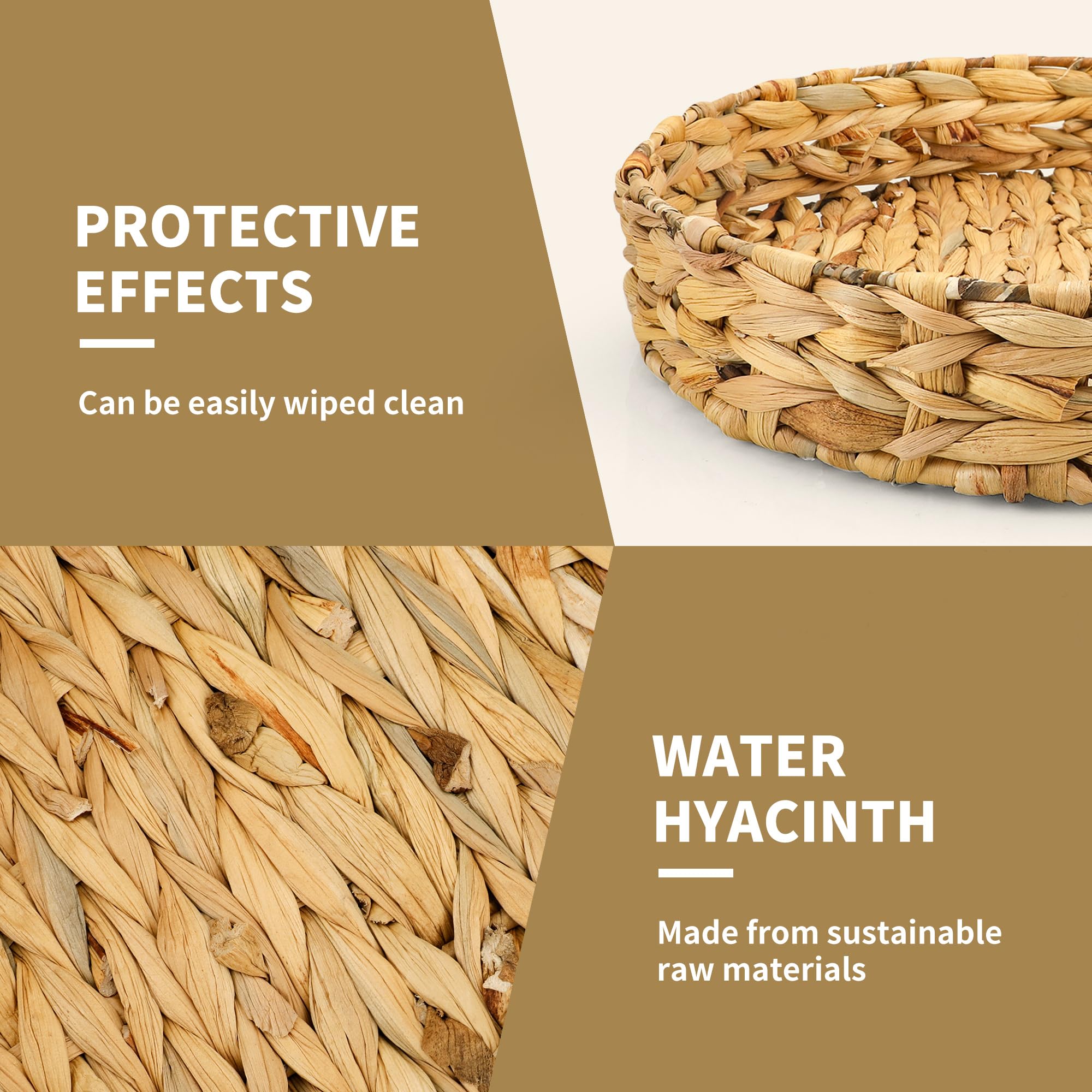 PROTECTIVE EFFECTS

Can be easily wiped clean

WATER HYACINTH

Made from sustainable raw materials